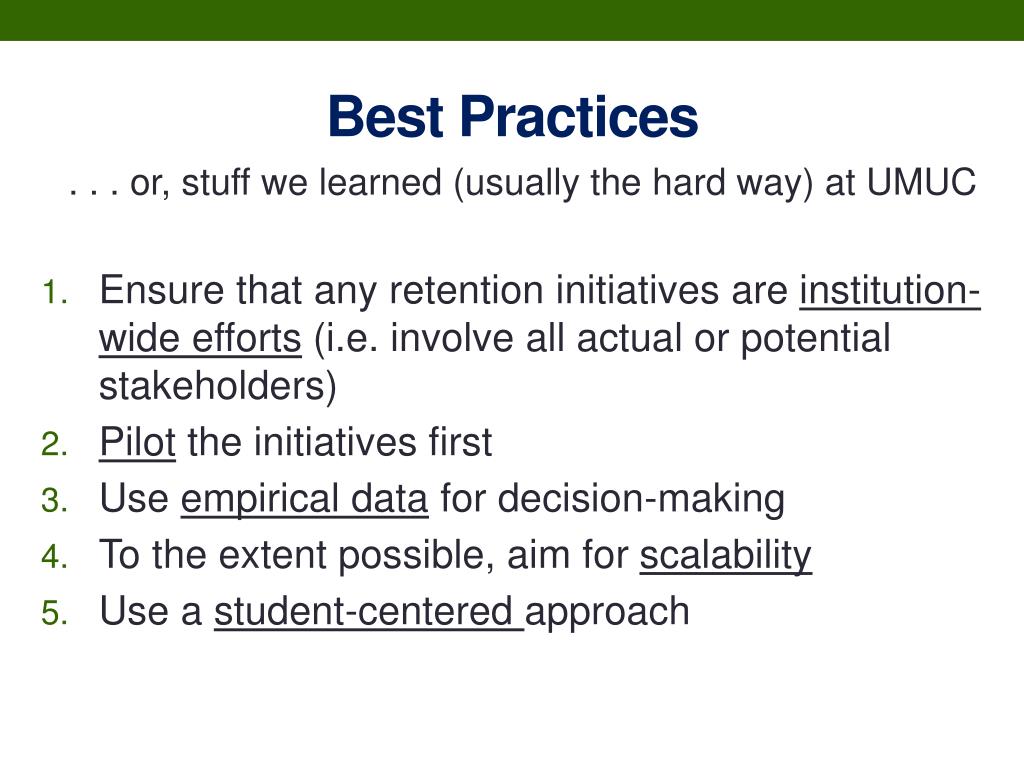 Best Practices

. . . or, stuff we learned (usually the hard way) at UMUC

1. Ensure that any retention initiatives are institution-wide efforts (i.e. involve all actual or potential stakeholders)
2. Pilot the initiatives first
3. Use empirical data for decision-making
4. To the extent possible, aim for scalability
5. Use a student-centered approach